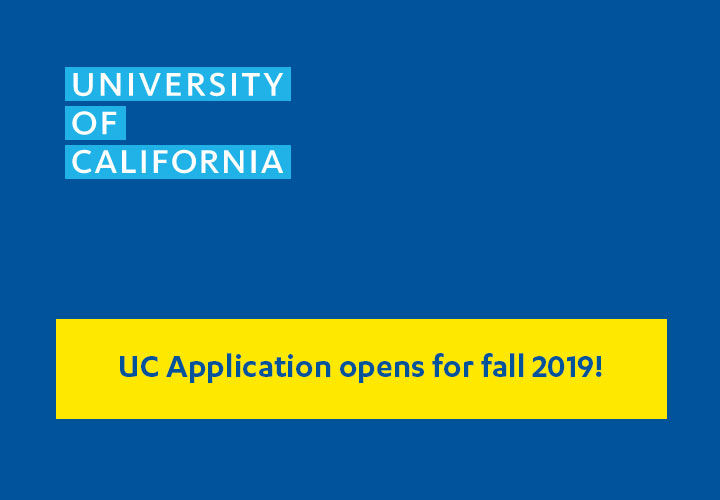 UNIVERSITY
OF
CALIFORNIA

UC Application opens for fall 2019!